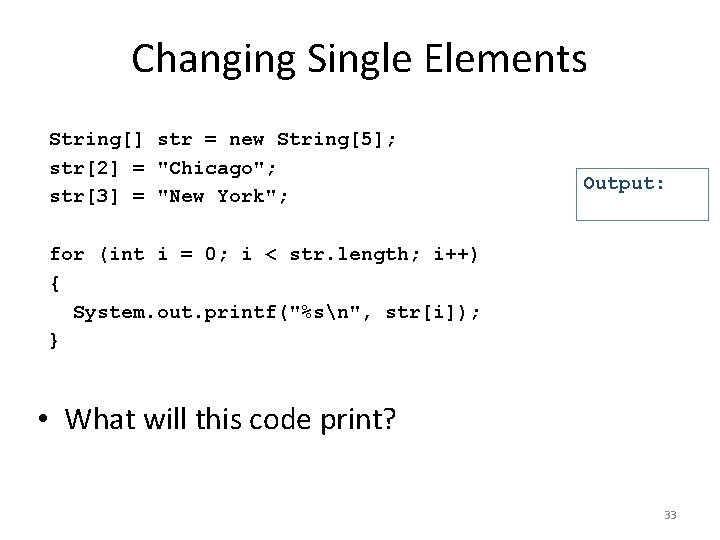 Changing Single Elements

String[] str = new String[5];
str[2] = "Chicago";
str[3] = "New York";

for (int i = 0; i < str.length; i++)
{
  System.out.printf("%s\n", str[i]);
}

Output:

• What will this code print?

33